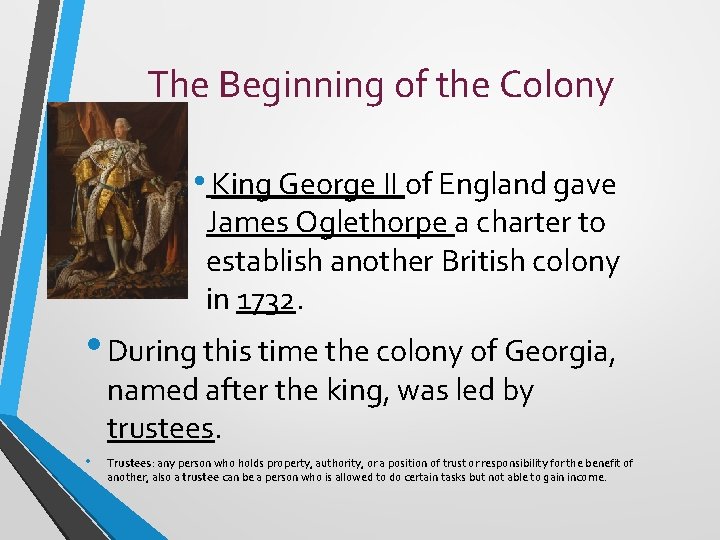 The Beginning of the Colony

• King George II of England gave James Oglethorpe a charter to establish another British colony in 1732.

• During this time the colony of Georgia, named after the king, was led by trustees.

• Trustees: any person who holds property, authority, or a position of trust or responsibility for the benefit of another, also a trustee can be a person who is allowed to do certain tasks but not able to gain income.